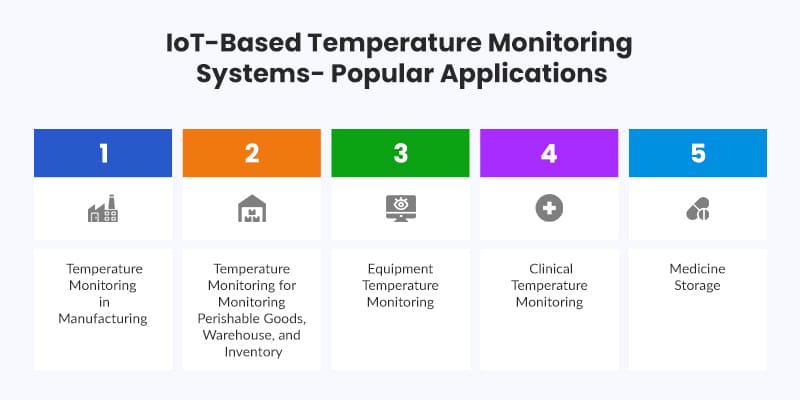 IoT-Based Temperature Monitoring Systems- Popular Applications

1

Temperature Monitoring in Manufacturing

2

Temperature Monitoring for Monitoring Perishable Goods, Warehouse, and Inventory

3

Equipment Temperature Monitoring

4

Clinical Temperature Monitoring

5

Medicine Storage